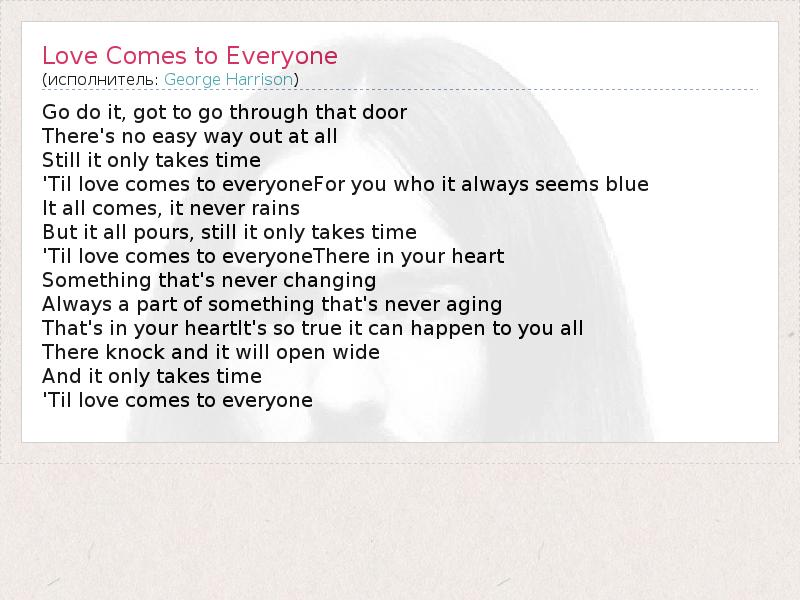 Love Comes to Everyone
(исполнитель: George Harrison)

Go do it, got to go through that door
There's no easy way out at all
Still it only takes time
'Til love comes to everyoneFor you who it always seems blue
It all comes, it never rains
But it all pours, still it only takes time
'Til love comes to everyoneThere in your heart
Something that's never changing
Always a part of something that's never aging
That's in your heartIt's so true it can happen to you all
There knock and it will open wide
And it only takes time
'Til love comes to everyone